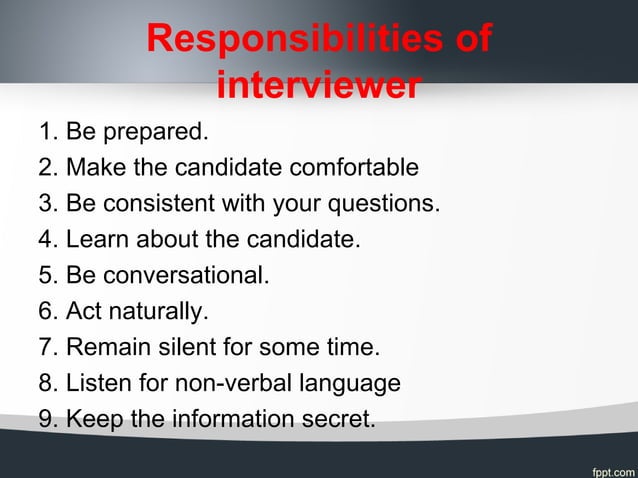 Responsibilities of interviewer

1. Be prepared.
2. Make the candidate comfortable
3. Be consistent with your questions.
4. Learn about the candidate.
5. Be conversational.
6. Act naturally.
7. Remain silent for some time.
8. Listen for non-verbal language
9. Keep the information secret.

fppt.com